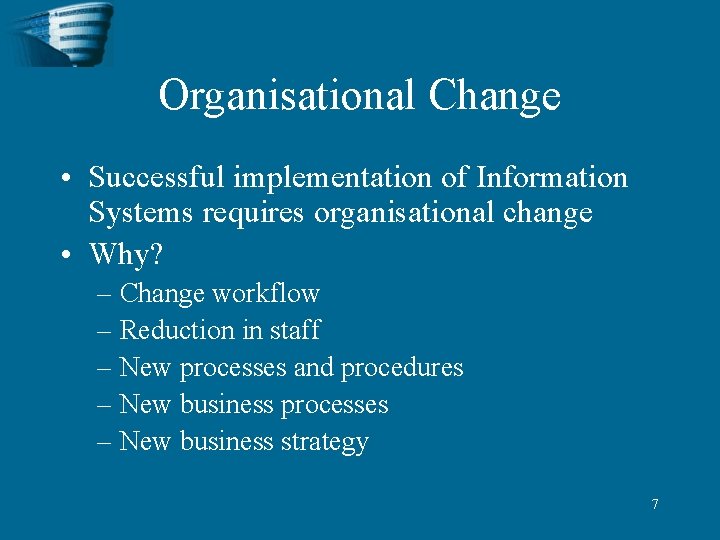 Organisational Change

• Successful implementation of Information Systems requires organisational change
• Why?
– Change workflow
– Reduction in staff
– New processes and procedures
– New business processes
– New business strategy

7